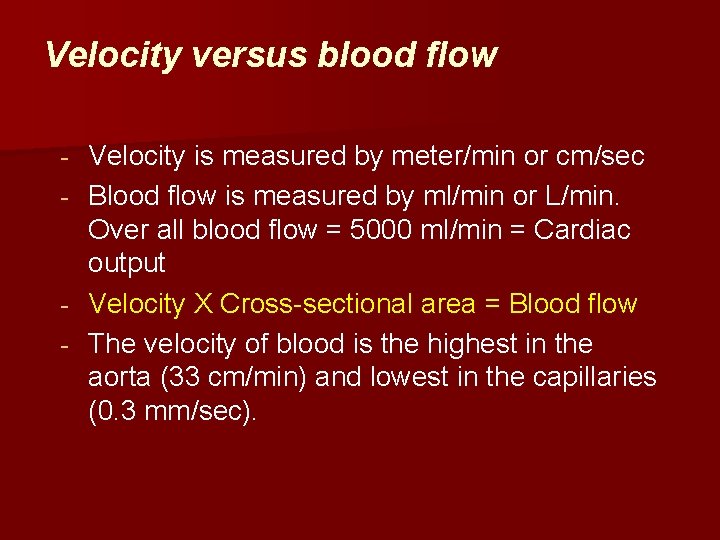 Velocity versus blood flow

- Velocity is measured by meter/min or cm/sec
- Blood flow is measured by ml/min or L/min. Over all blood flow = 5000 ml/min = Cardiac output
- Velocity X Cross-sectional area = Blood flow
- The velocity of blood is the highest in the aorta (33 cm/min) and lowest in the capillaries (0.3 mm/sec).